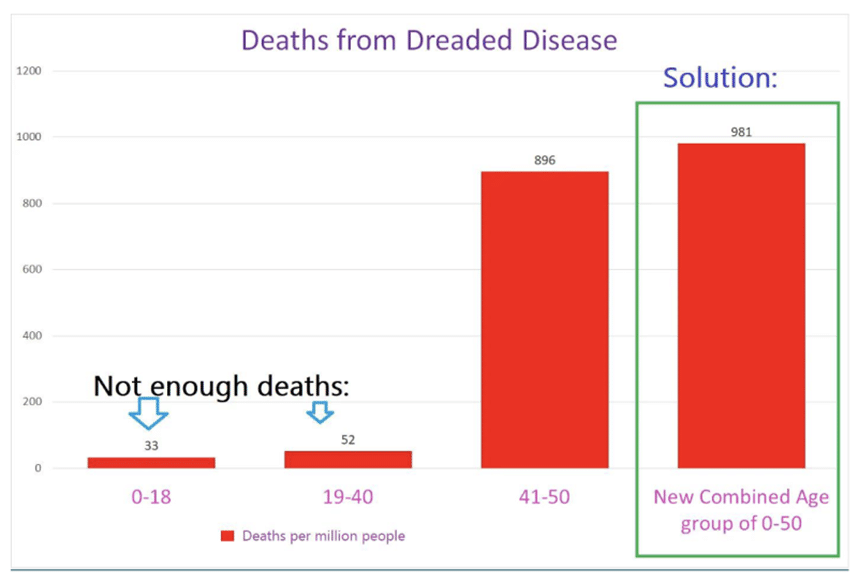 Deaths from Dreaded Disease

Solution:

1200
1000
800
600
400
200
0

Not enough deaths:

33
52
896
981

0-18
19-40
41-50
New Combined Age group of 0-50

Deaths per million people